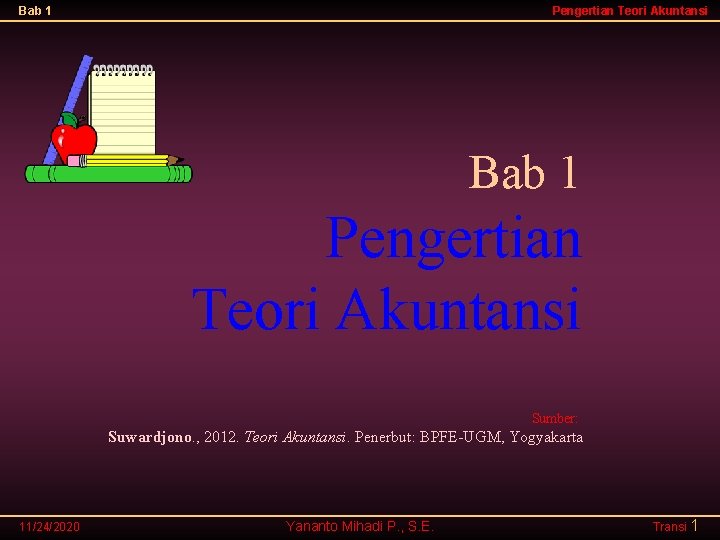 Bab 1

Pengertian Teori Akuntansi

Bab 1

Pengertian Teori Akuntansi

Sumber:

Suwardjono., 2012. Teori Akuntansi. Penerbut: BPFE-UGM, Yogyakarta

11/24/2020

Yananto Mihadi P., S.E.

Transi 1